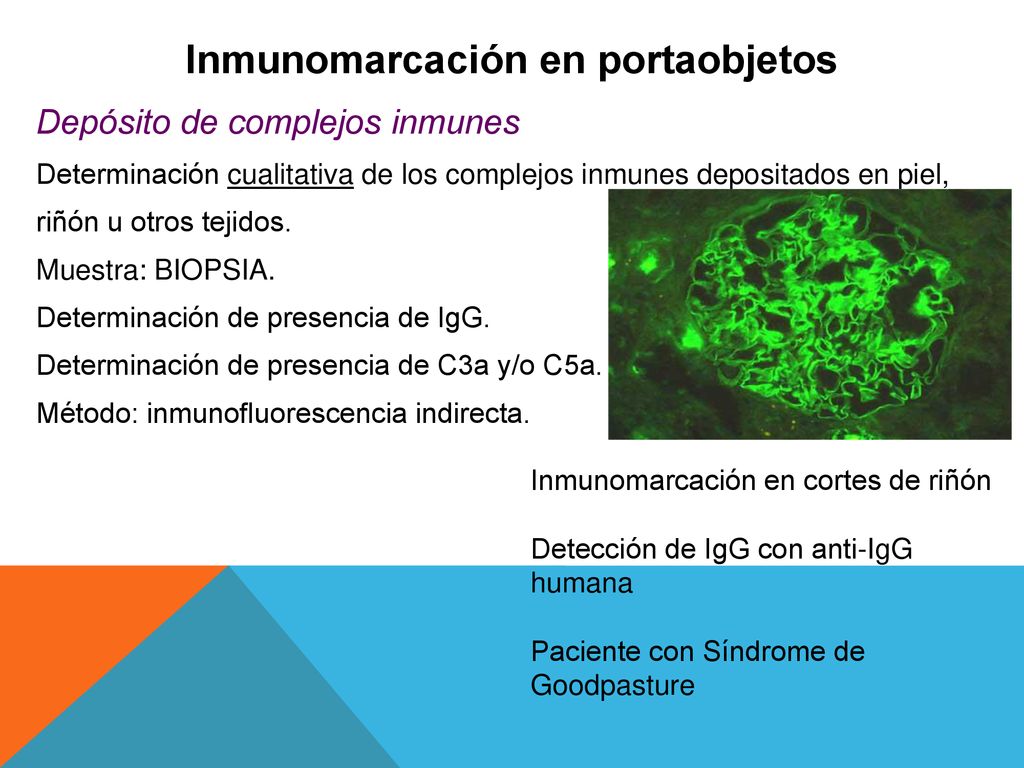 Inmunomarcación en portaobjetos

Depósito de complejos inmunes

Determinación cualitativa de los complejos inmunes depositados en piel, riñón u otros tejidos.

Muestra: BIOPSIA.

Determinación de presencia de IgG.

Determinación de presencia de C3a y/o C5a.

Método: inmunofluorescencia indirecta.

Inmunomarcación en cortes de riñón

Detección de IgG con anti-IgG humana

Paciente con Síndrome de Goodpasture